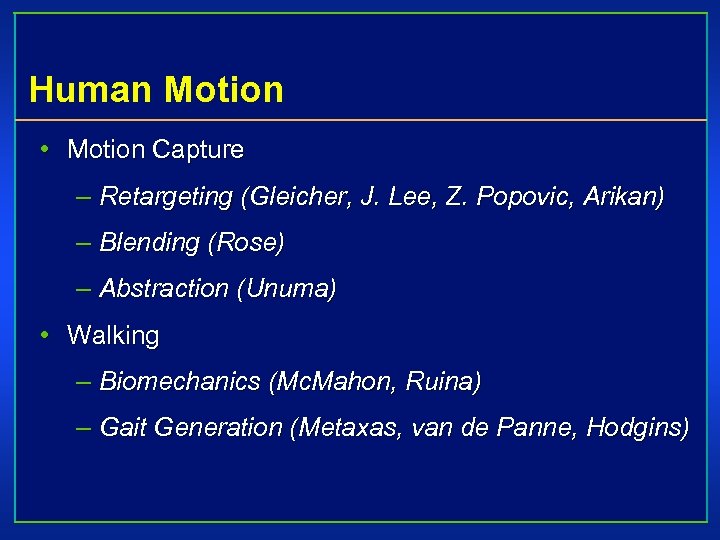 Human Motion

• Motion Capture

– Retargeting (Gleicher, J. Lee, Z. Popovic, Arikan)

– Blending (Rose)

– Abstraction (Unuma)

• Walking

– Biomechanics (McMahon, Ruina)

– Gait Generation (Metaxas, van de Panne, Hodgins)